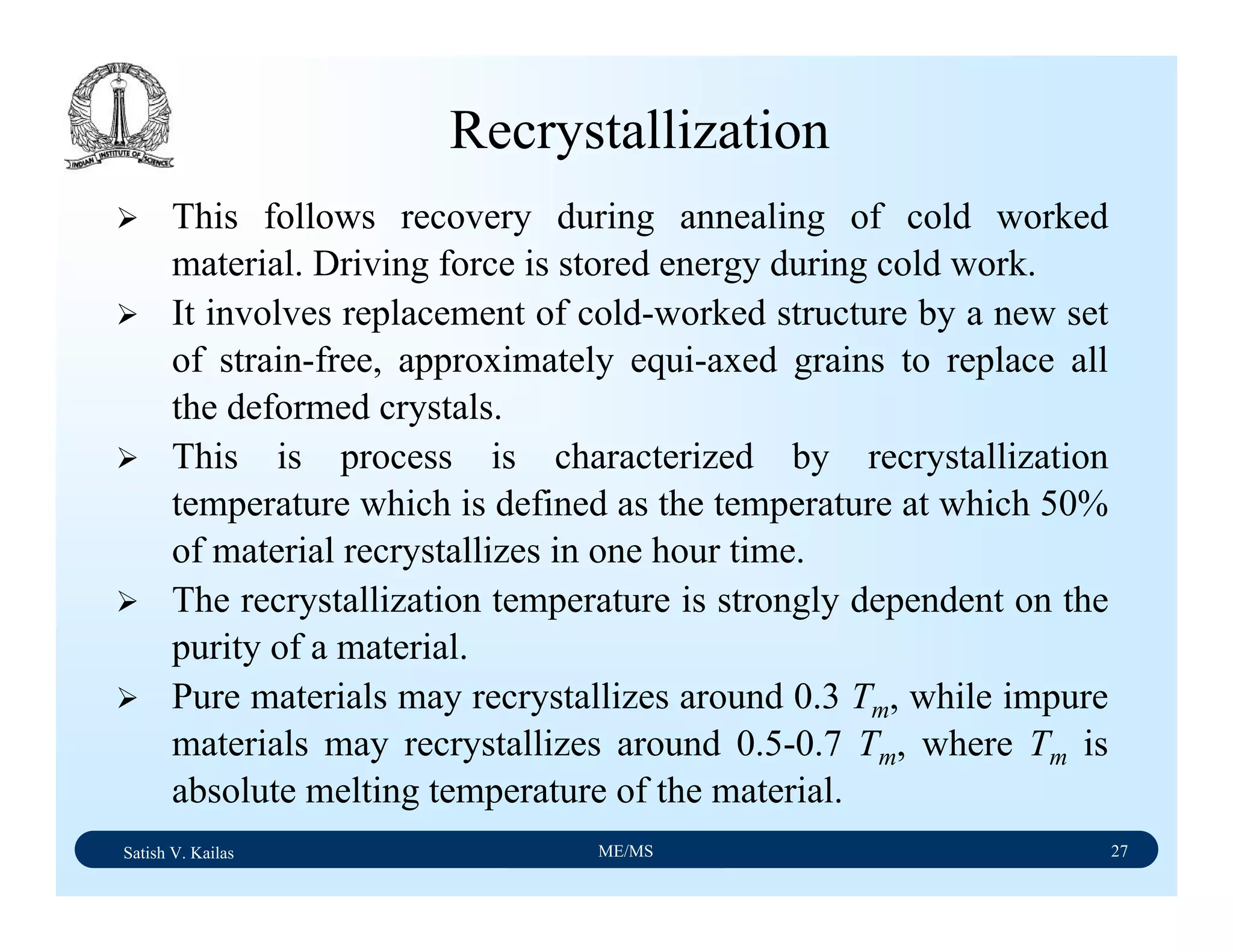 INDIAN INSTITUTE OF SCIENCE

Recrystallization

➢ This follows recovery during annealing of cold worked material. Driving force is stored energy during cold work.

➢ It involves replacement of cold-worked structure by a new set of strain-free, approximately equi-axed grains to replace all the deformed crystals.

➢ This is process is characterized by recrystallization temperature which is defined as the temperature at which 50% of material recrystallizes in one hour time.

➢ The recrystallization temperature is strongly dependent on the purity of a material.

➢ Pure materials may recrystallizes around 0.3 $T_m$, while impure materials may recrystallizes around 0.5-0.7 $T_m$, where $T_m$ is absolute melting temperature of the material.

Satish V. Kailas ME/MS 27